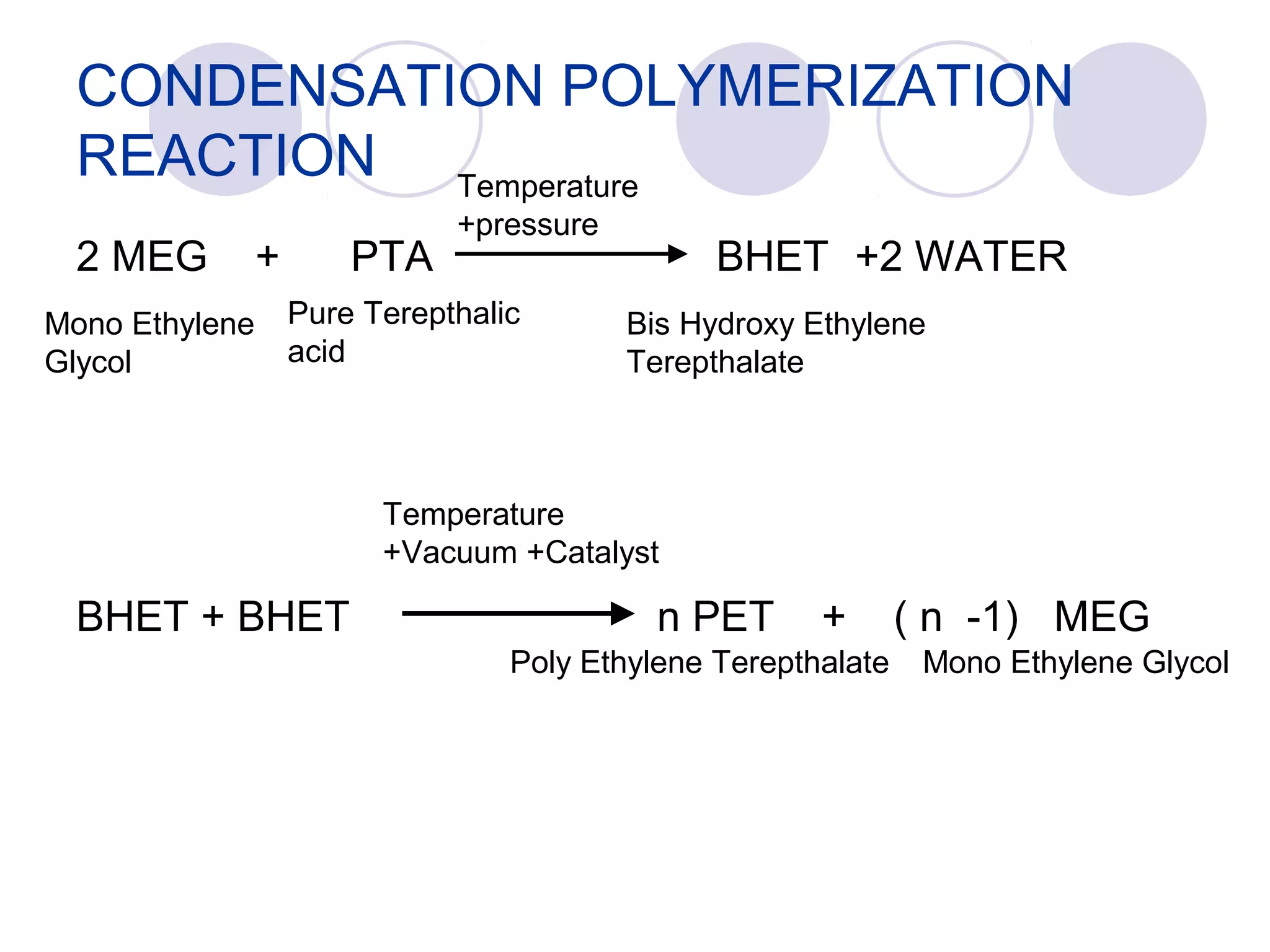 CONDENSATION POLYMERIZATION REACTION

Temperature +pressure

2 MEG + PTA → BHET +2 WATER

Mono Ethylene Glycol

Pure Terepthalic acid

Bis Hydroxy Ethylene Terepthalate

Temperature +Vacuum +Catalyst

BHET + BHET → n PET + ( n -1) MEG

Poly Ethylene Terepthalate

Mono Ethylene Glycol